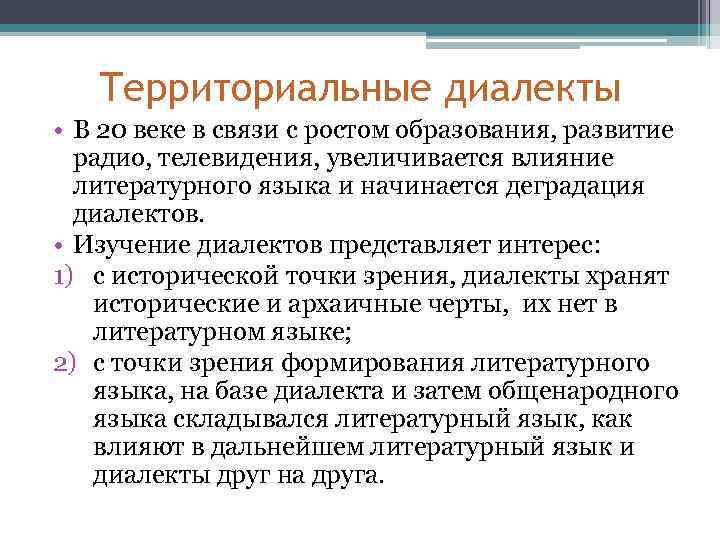 Территориальные диалекты

• В 20 веке в связи с ростом образования, развитие радио, телевидения, увеличивается влияние литературного языка и начинается деградация диалектов.
• Изучение диалектов представляет интерес:
1) с исторической точки зрения, диалекты хранят исторические и архаичные черты, их нет в литературном языке;
2) с точки зрения формирования литературного языка, на базе диалекта и затем общенародного языка складывался литературный язык, как влияют в дальнейшем литературный язык и диалекты друг на друга.